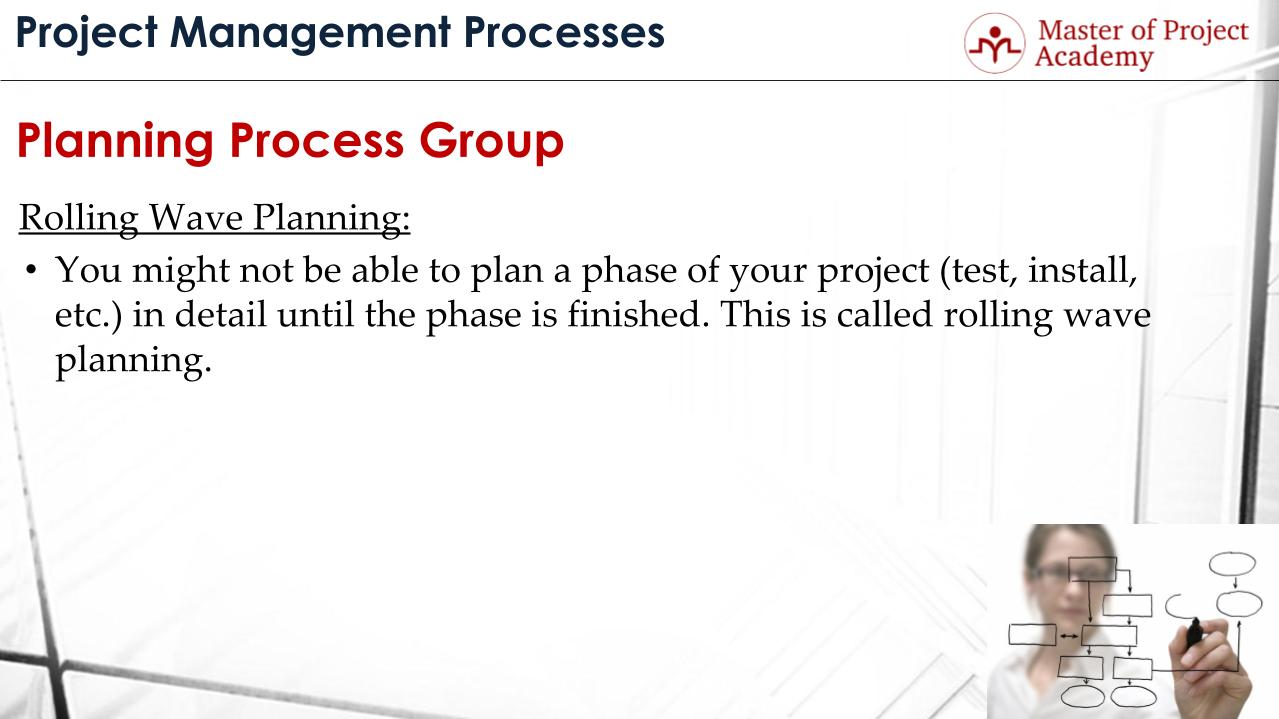 Project Management Processes

Master of Project Academy

Planning Process Group

Rolling Wave Planning:

• You might not be able to plan a phase of your project (test, install, etc.) in detail until the phase is finished. This is called rolling wave planning.